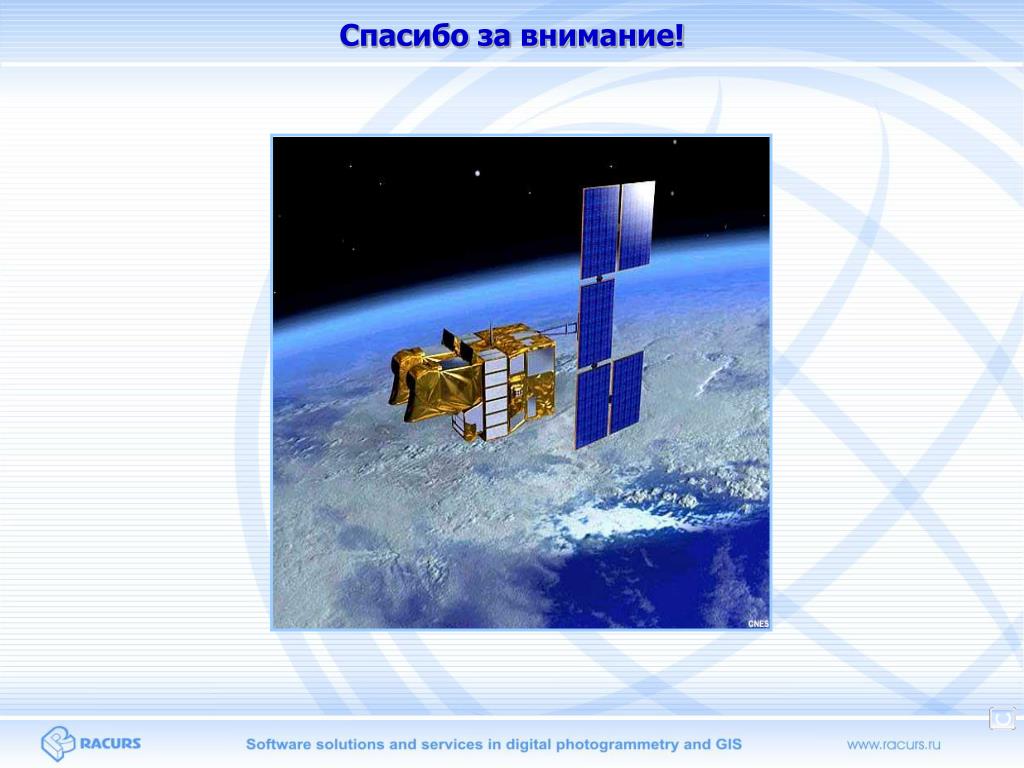 Спасибо за внимание!

CNES

RACURS

Software solutions and services in digital photogrammetry and GIS

www.racurs.ru